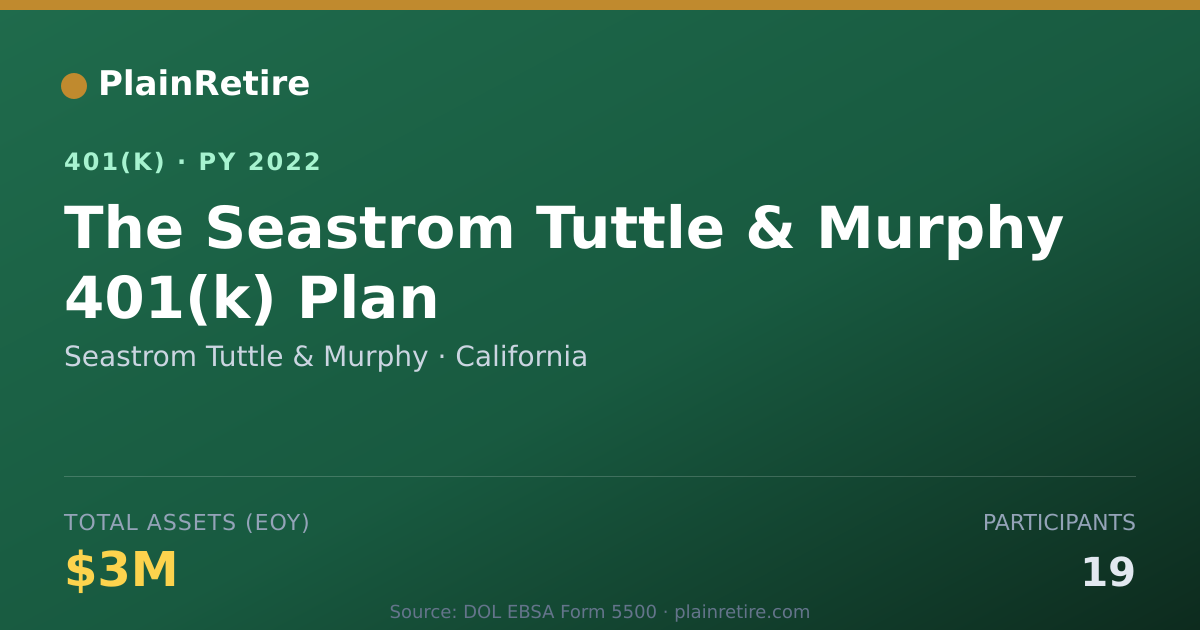 PlainRetire

401(K) · PY 2022

The Seastrom Tuttle & Murphy 401(k) Plan

Seastrom Tuttle & Murphy · California

TOTAL ASSETS (EOY)

$3M

PARTICIPANTS

19

Source: DOL EBSA Form 5500 · plainretire.com